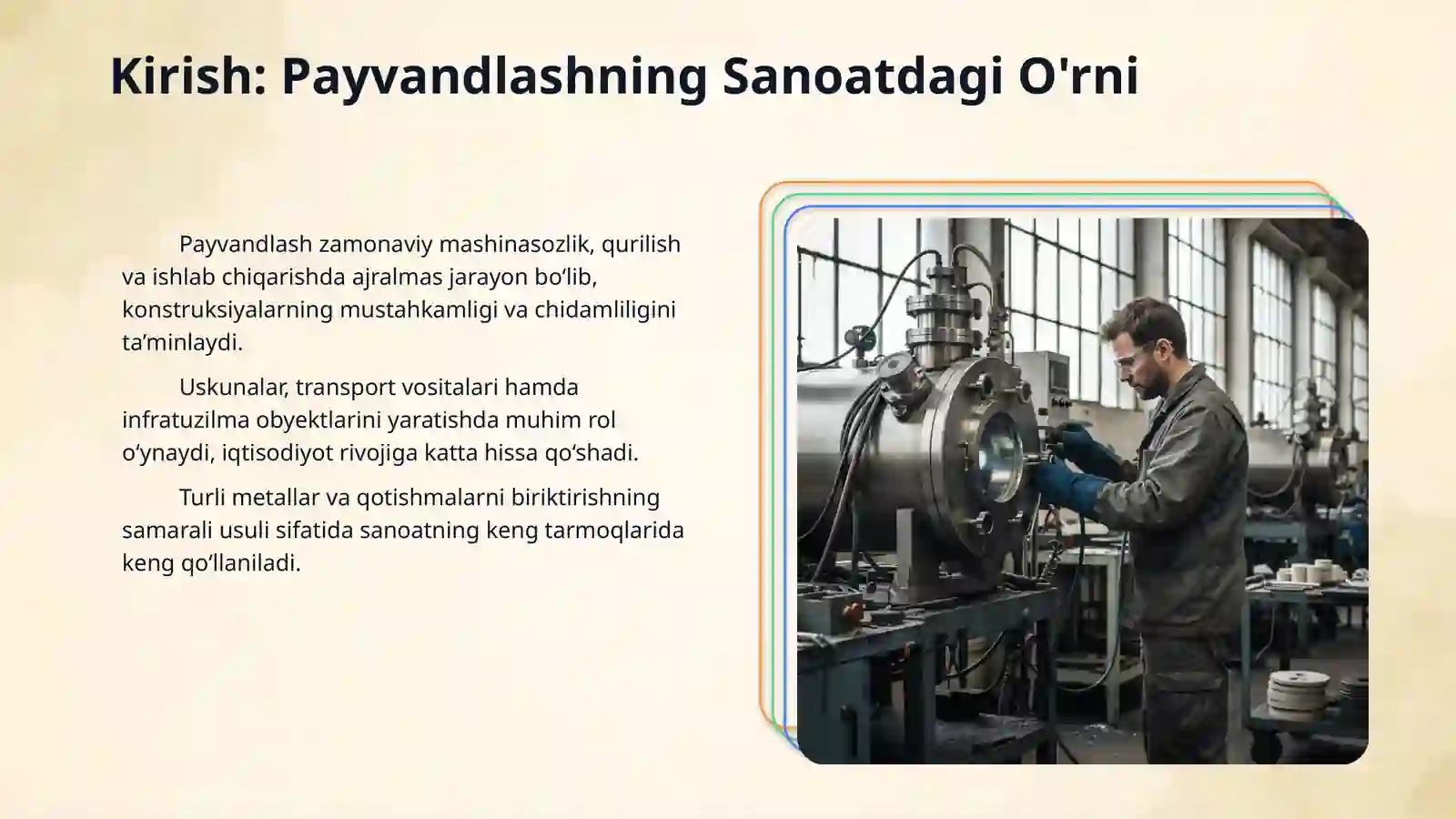 Kirish: Payvandlashning Sanoatdagi O'rni

Payvandlash zamonaviy mashinasozlik, qurilish va ishlab chiqarishda ajralmas jarayon bo‘lib, konstruksiyalarning mustahkamligi va chidamliligini ta’minlaydi.

Uskunalar, transport vositalari hamda infratuzilma obyektlarini yaratishda muhim rol o‘ynaydi, iqtisodiyot rivojiga katta hissa qo‘shadi.

Turli metallar va qotishmalarni biriktirishning samarali usuli sifatida sanoatning keng tarmoqlarida keng qo‘llaniladi.